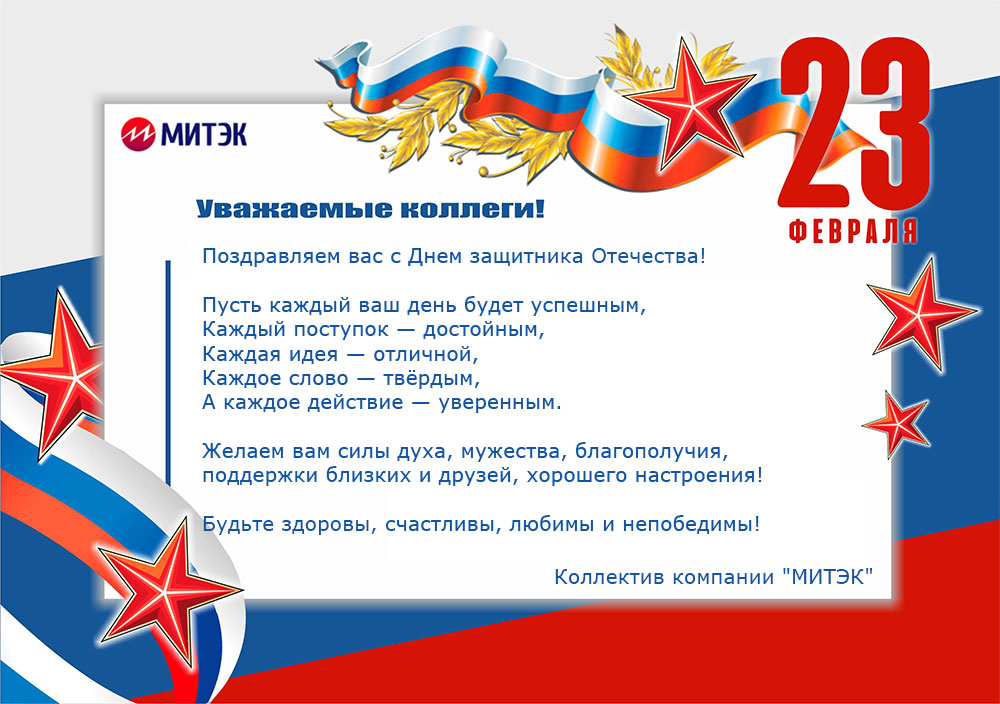 МИТЭК

23 ФЕВРАЛЯ

Уважаемые коллеги!

Поздравляем вас с Днем защитника Отечества!

Пусть каждый ваш день будет успешным,
Каждый поступок — достойным,
Каждая идея — отличной,
Каждое слово — твёрдым,
А каждое действие — уверенным.

Желаем вам силы духа, мужества, благополучия, поддержки близких и друзей, хорошего настроения!

Будьте здоровы, счастливы, любимы и непобедимы!

Коллектив компании "МИТЭК"